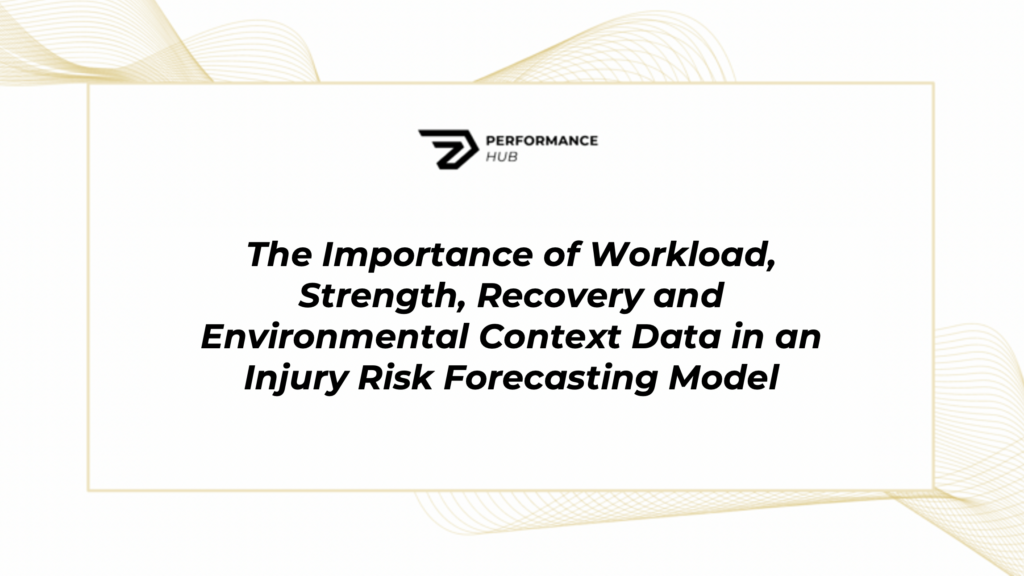 PERFORMANCE HUB

The Importance of Workload, Strength, Recovery and Environmental Context Data in an Injury Risk Forecasting Model